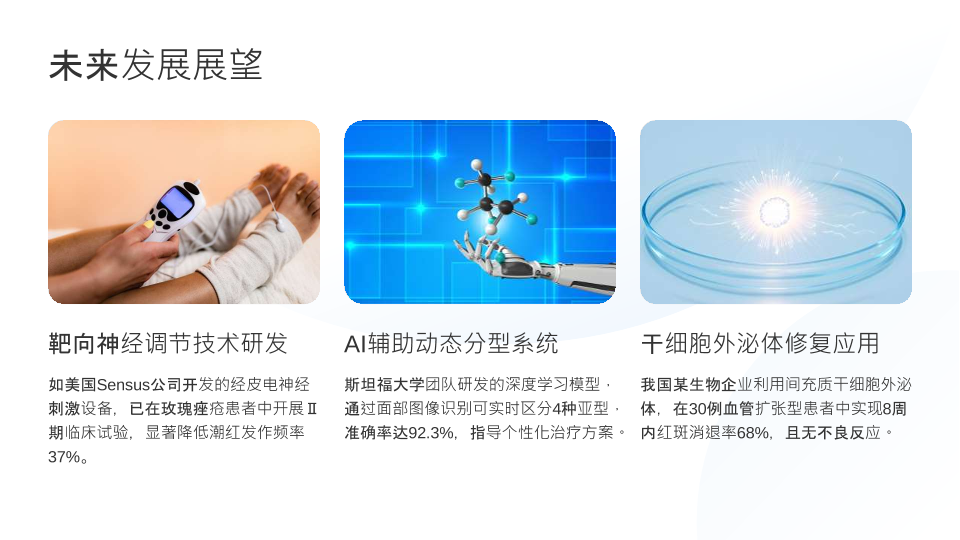 未来发展展望

靶向神经调节技术研发

如美国Sensus公司开发的经皮电神经刺激设备，已在玫瑰痤疮患者中开展Ⅱ期临床试验，显著降低潮红发作频率37%。

AI辅助动态分型系统

斯坦福大学团队研发的深度学习模型，通过面部图像识别可实时区分4种亚型，准确率达92.3%，指导个性化治疗方案。

干细胞外泌体修复应用

我国某生物企业利用间充质干细胞外泌体，在30例血管扩张型患者中实现8周内红斑消退率68%，且无不良反应。